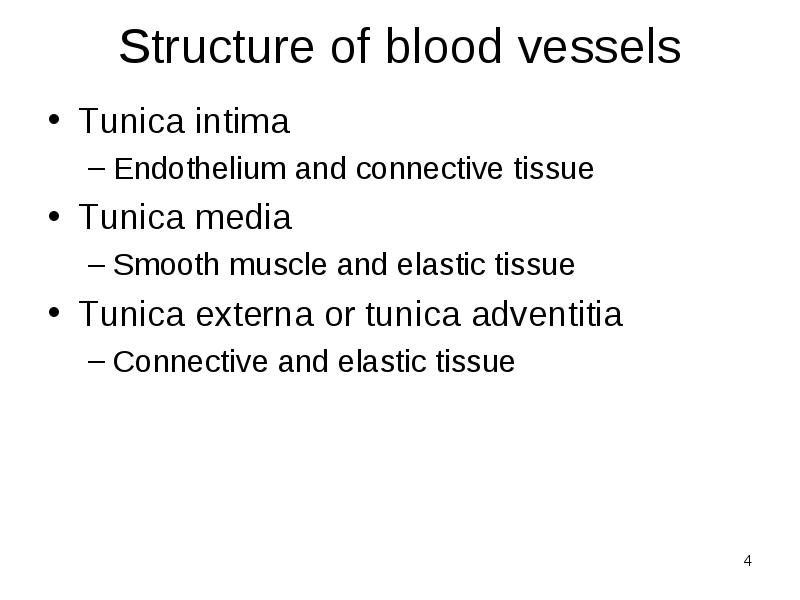 Structure of blood vessels

• Tunica intima
 – Endothelium and connective tissue
• Tunica media
 – Smooth muscle and elastic tissue
• Tunica externa or tunica adventitia
 – Connective and elastic tissue

4